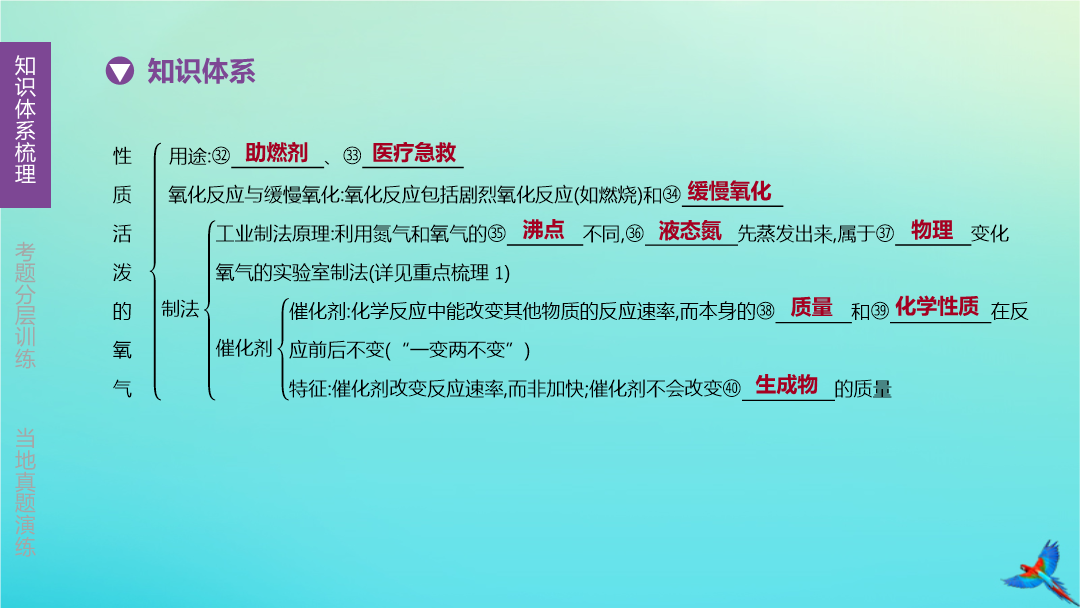 知识体系梳理

考题分层训练

当地真题演练

知识体系

性质活泼的氧气

用途:㉜ 助燃剂 、㉝ 医疗急救

氧化反应与缓慢氧化:氧化反应包括剧烈氧化反应(如燃烧)和㉞ 缓慢氧化

制法

工业制法原理:利用氮气和氧气的㉟ 沸点 不同,㊱ 液态氮 先蒸发出来,属于㊲ 物理 变化

氧气的实验室制法(详见重点梳理 1)

催化剂

催化剂:化学反应中能改变其他物质的反应速率,而本身的㊳ 质量 和㊴ 化学性质 在反应前后不变(“一变两不变”)

特征:催化剂改变反应速率,而非加快;催化剂不会改变㊵ 生成物 的质量